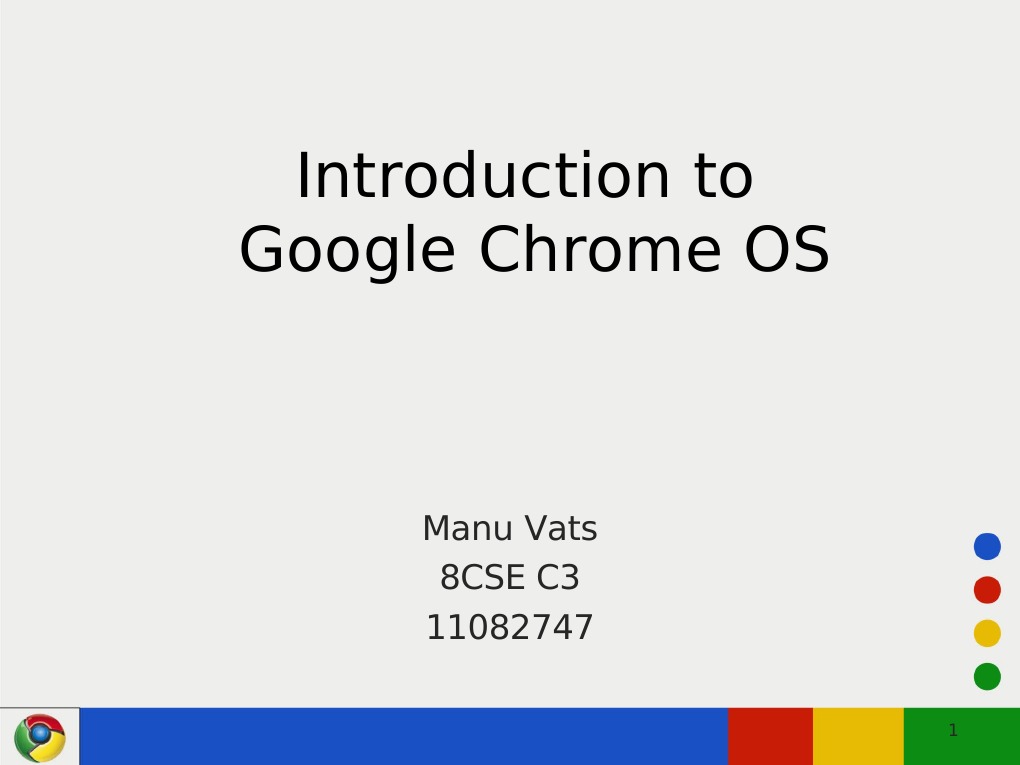 Introduction to Google Chrome OS

Manu Vats
8CSE C3
11082747

1